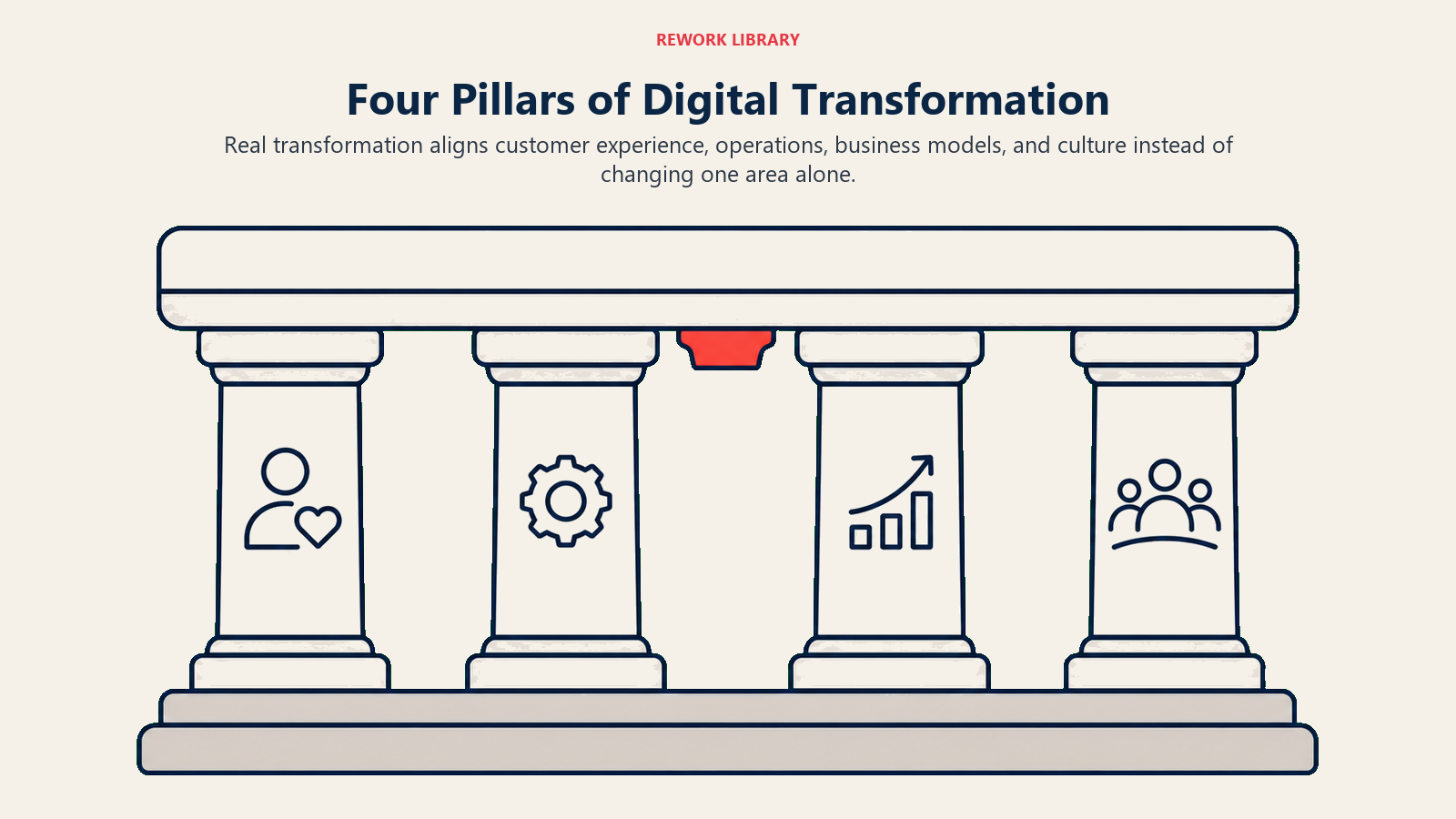 REWORK LIBRARY

Four Pillars of Digital Transformation

Real transformation aligns customer experience, operations, business models, and culture instead of changing one area alone.